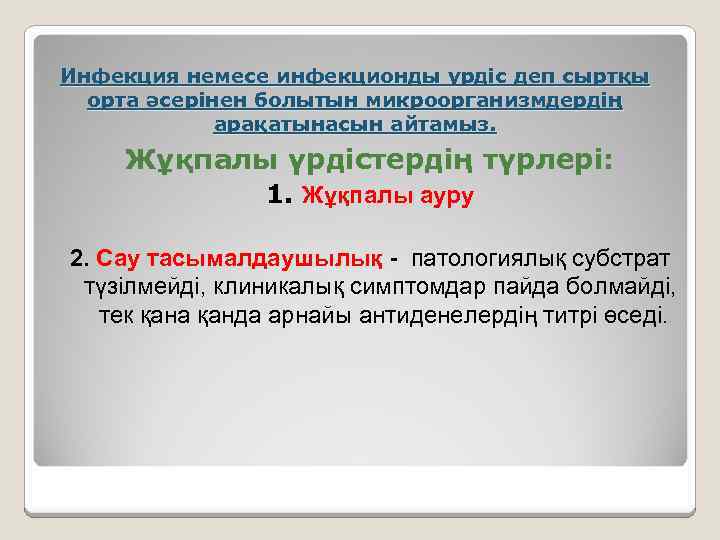 Инфекция немесе инфекционды үрдіс деп сыртқы орта әсерінен болытын микроорганизмдердің арақатынасын айтамыз.

Жұқпалы үрдістердің түрлері:

1. Жұқпалы ауру

2. Сау тасымалдаушылық - патологиялық субстрат түзілмейді, клиникалық симптомдар пайда болмайді, тек қана қанда арнайы антиденелердің титрі өседі.